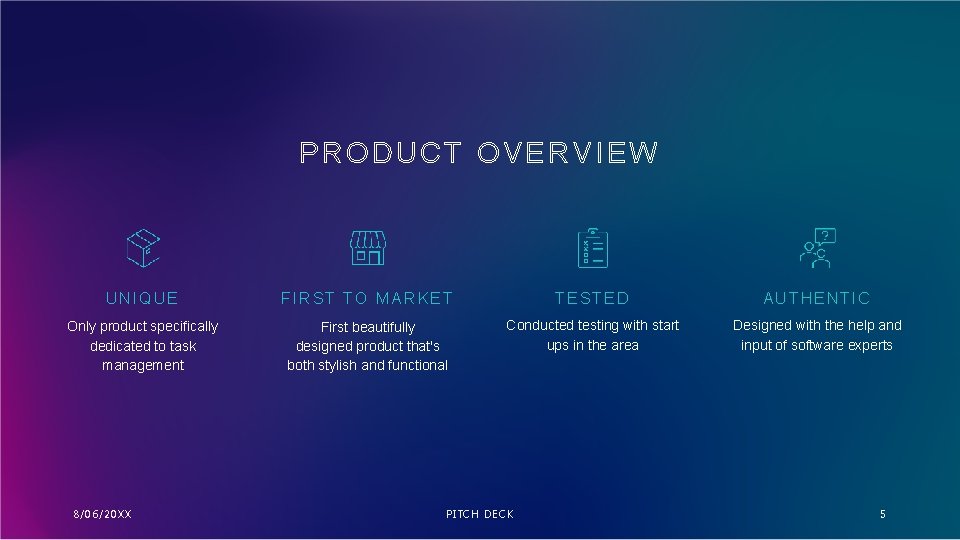 PRODUCT OVERVIEW

UNIQUE

Only product specifically dedicated to task management

FIRST TO MARKET

First beautifully designed product that's both stylish and functional

TESTED

Conducted testing with start ups in the area

AUTHENTIC

Designed with the help and input of software experts

8/06/20XX

PITCH DECK

5